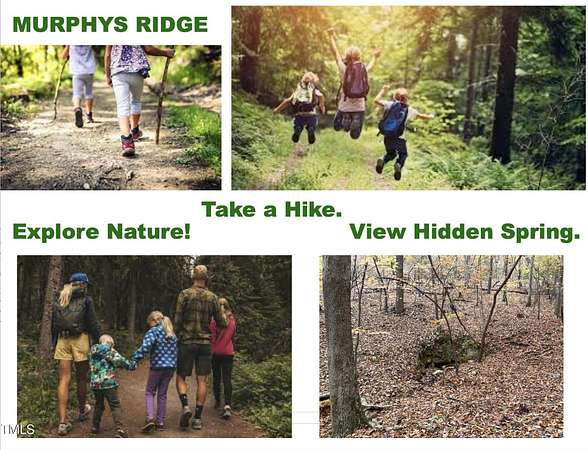 MURPHYS RIDGE

Take a Hike.

Explore Nature!

View Hidden Spring.

TMLS